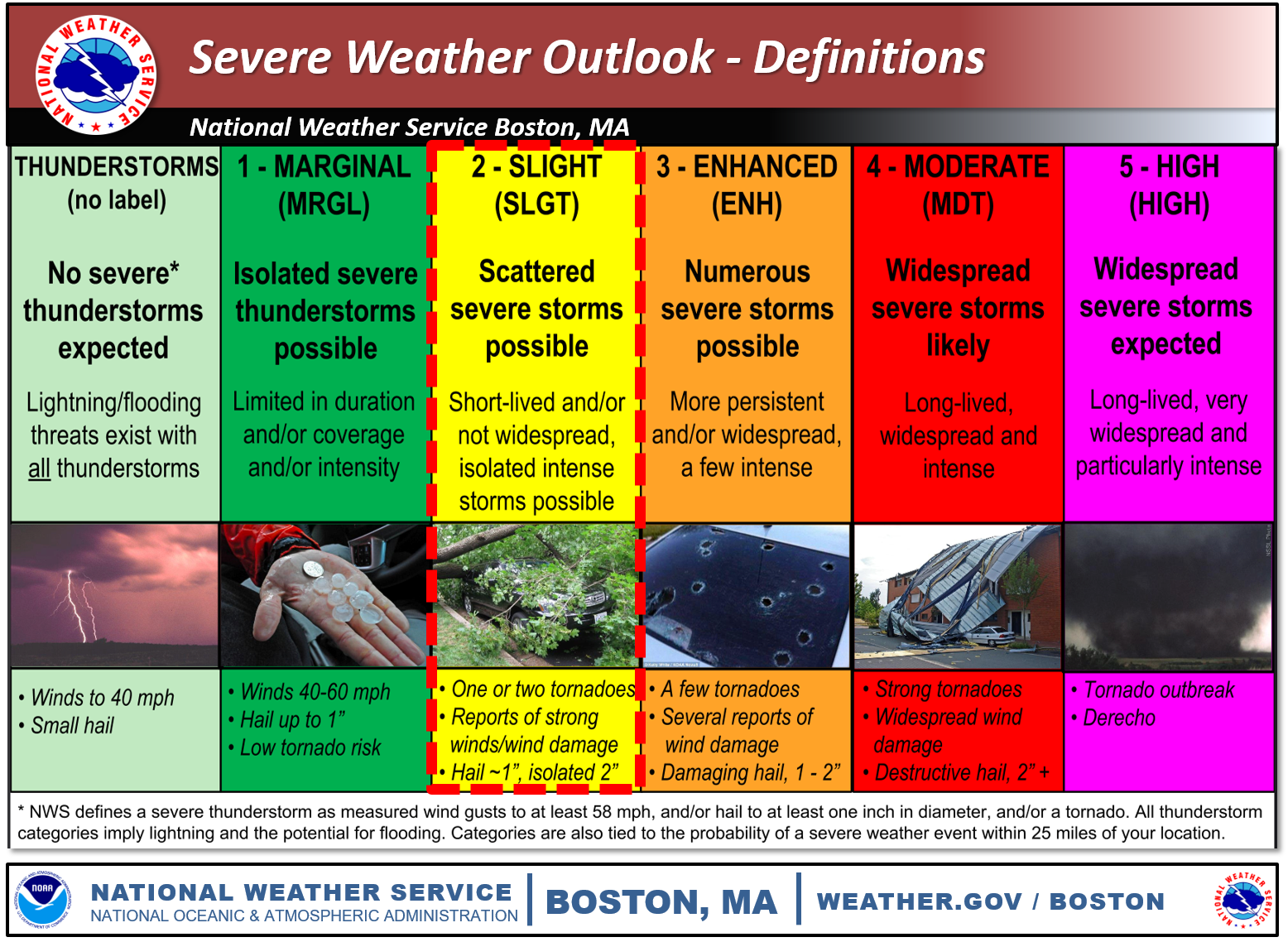 NATIONAL WEATHER SERVICE

Severe Weather Outlook - Definitions

National Weather Service Boston, MA

| THUNDERSTORMS (no label) | 1 - MARGINAL (MRGL) | 2 - SLIGHT (SLGT) | 3 - ENHANCED (ENH) | 4 - MODERATE (MDT) | 5 - HIGH (HIGH) |
|---|---|---|---|---|---|
| No severe* thunderstorms expected | Isolated severe thunderstorms possible | Scattered severe storms possible | Numerous severe storms possible | Widespread severe storms likely | Widespread severe storms expected |
| Lightning/flooding threats exist with all thunderstorms | Limited in duration and/or coverage and/or intensity | Short-lived and/or not widespread, isolated intense storms possible | More persistent and/or widespread, a few intense | Long-lived, widespread and intense | Long-lived, very widespread and particularly intense |
| • Winds to 40 mph • Small hail | • Winds 40-60 mph • Hail up to 1" • Low tornado risk | • One or two tornadoes • Reports of strong winds/wind damage • Hail ~1", isolated 2" | • A few tornadoes • Several reports of wind damage • Damaging hail, 1 - 2" | • Strong tornadoes • Widespread wind damage • Destructive hail, 2" + | • Tornado outbreak • Derecho |

* NWS defines a severe thunderstorm as measured wind gusts to at least 58 mph, and/or hail to at least one inch in diameter, and/or a tornado. All thunderstorm categories imply lightning and the potential for flooding. Categories are also tied to the probability of a severe weather event within 25 miles of your location.

NOAA

NATIONAL WEATHER SERVICE
NATIONAL OCEANIC & ATMOSPHERIC ADMINISTRATION

BOSTON, MA

WEATHER.GOV / BOSTON

NATIONAL WEATHER SERVICE